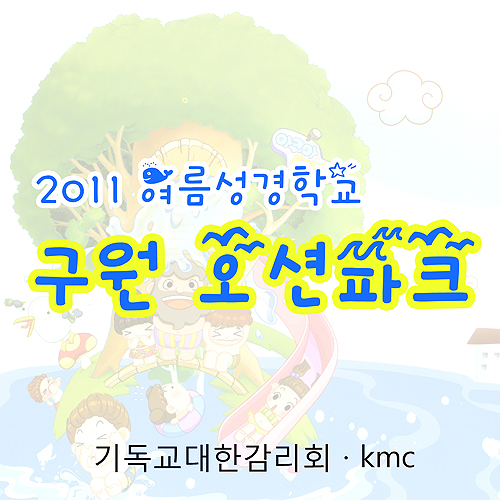 2011 여름성경학교

구원 오션파크

기독교대한감리회 · kmc